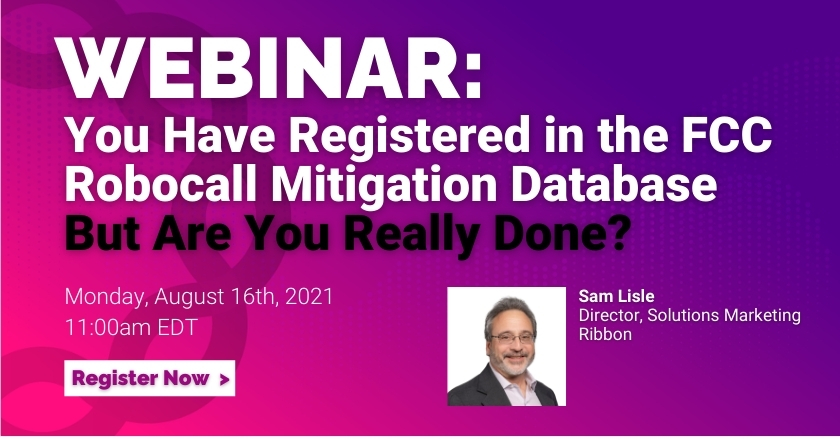 WEBINAR:
You Have Registered in the FCC Robocall Mitigation Database
But Are You Really Done?

Monday, August 16th, 2021
11:00am EDT

Register Now >

Sam Lisle
Director, Solutions Marketing
Ribbon